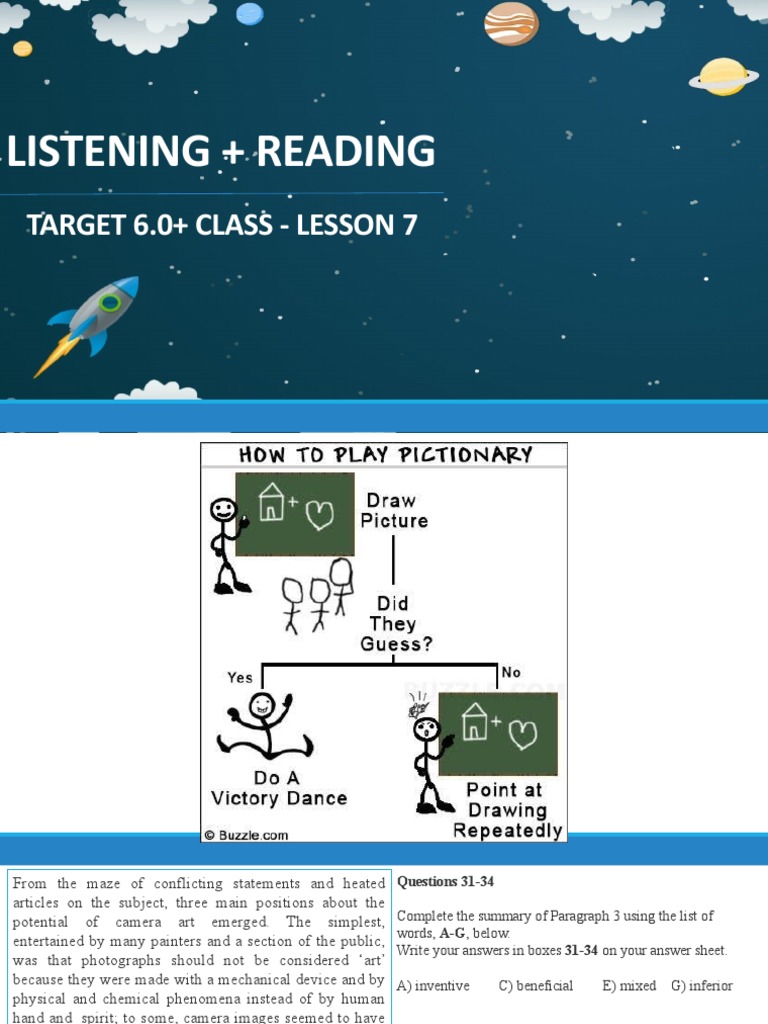 LISTENING + READING

TARGET 6.0+ CLASS - LESSON 7

HOW TO PLAY PICTIONARY

Draw Picture

Did They Guess?

Yes

No

Do A Victory Dance

Point at Drawing Repeatedly

© Buzzle.com

From the maze of conflicting statements and heated articles on the subject, three main positions about the potential of camera art emerged. The simplest, entertained by many painters and a section of the public, was that photographs should not be considered 'art' because they were made with a mechanical device and by physical and chemical phenomena instead of by human hand and spirit; to some, camera images seemed to have

Questions 31-34

Complete the summary of Paragraph 3 using the list of words, A-G, below.
Write your answers in boxes 31-34 on your answer sheet.

A) inventive C) beneficial E) mixed G) inferior